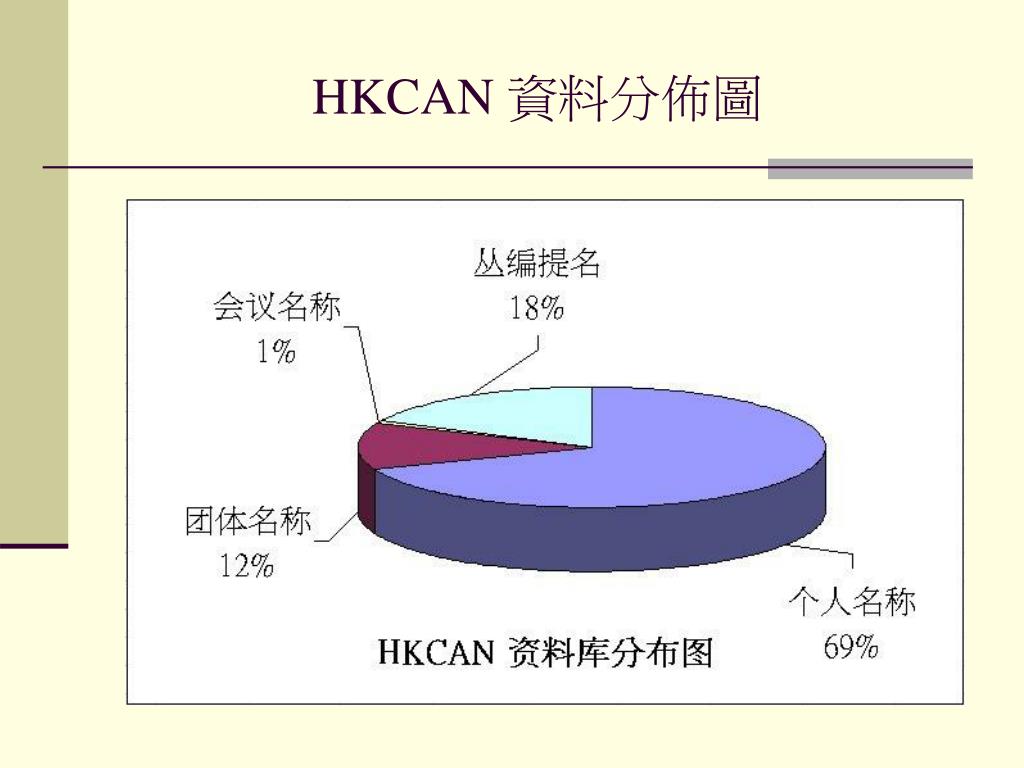 HKCAN 資料分佈圖

丛编提名
18%

会议名称
1%

团体名称
12%

个人名称
69%

HKCAN 资料库分布图